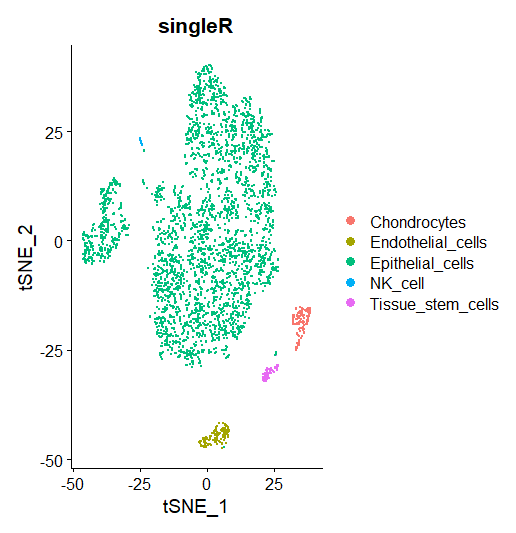 singleR

tSNE_2

25
0
-25
-50

-50 -25 0 25

tSNE_1

Chondrocytes
Endothelial_cells
Epithelial_cells
NK_cell
Tissue_stem_cells